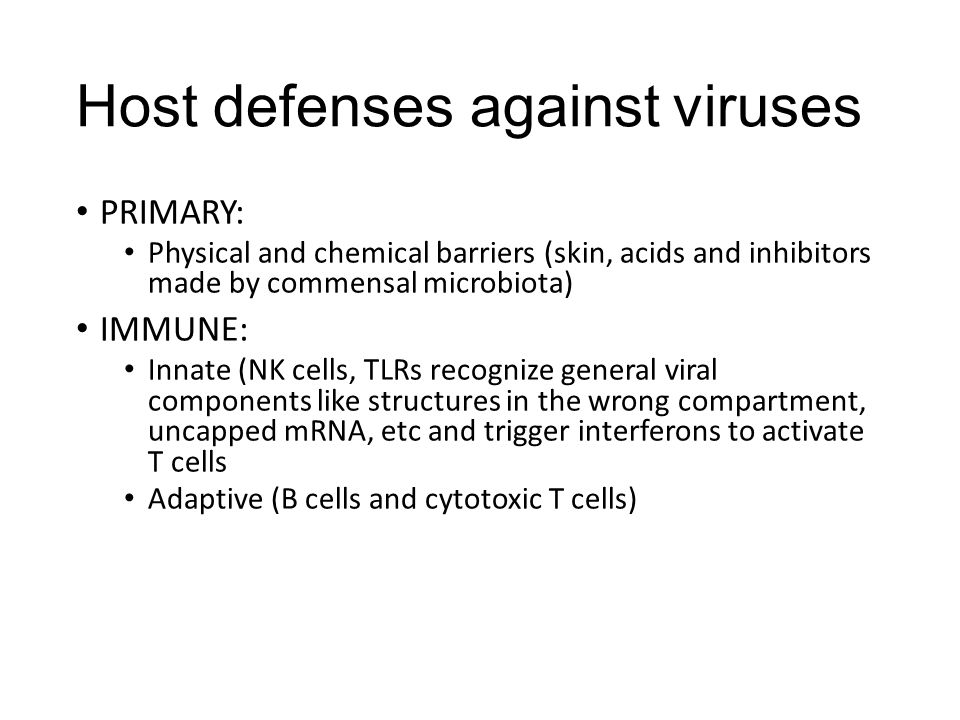 Host defenses against viruses

• PRIMARY:
  • Physical and chemical barriers (skin, acids and inhibitors made by commensal microbiota)
• IMMUNE:
  • Innate (NK cells, TLRs recognize general viral components like structures in the wrong compartment, uncapped mRNA, etc and trigger interferons to activate T cells
  • Adaptive (B cells and cytotoxic T cells)